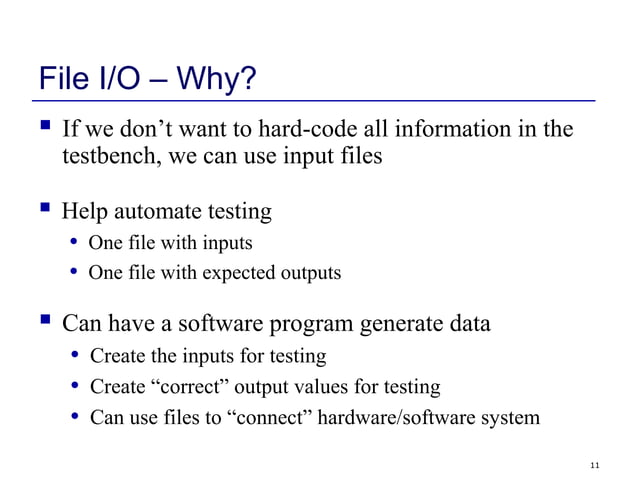 File I/O – Why?

▪ If we don’t want to hard-code all information in the testbench, we can use input files

▪ Help automate testing
• One file with inputs
• One file with expected outputs

▪ Can have a software program generate data
• Create the inputs for testing
• Create “correct” output values for testing
• Can use files to “connect” hardware/software system

11